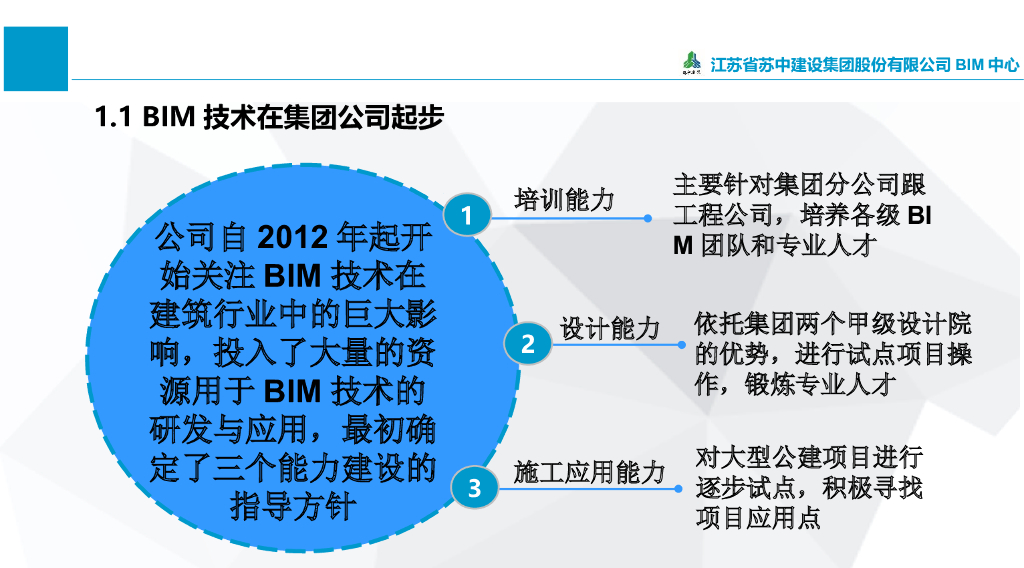 江苏省苏中建设集团股份有限公司 BIM 中心

1.1 BIM 技术在集团公司起步

公司自 2012 年起开始关注 BIM 技术在建筑行业中的巨大影响，投入了大量的资源用于 BIM 技术的研发与应用，最初确定了三个能力建设的指导方针

1 培训能力

主要针对集团分公司跟工程公司，培养各级 BIM 团队和专业人才

2 设计能力

依托集团两个甲级设计院的优势，进行试点项目操作，锻炼专业人才

3 施工应用能力

对大型公建项目进行逐步试点，积极寻找项目应用点